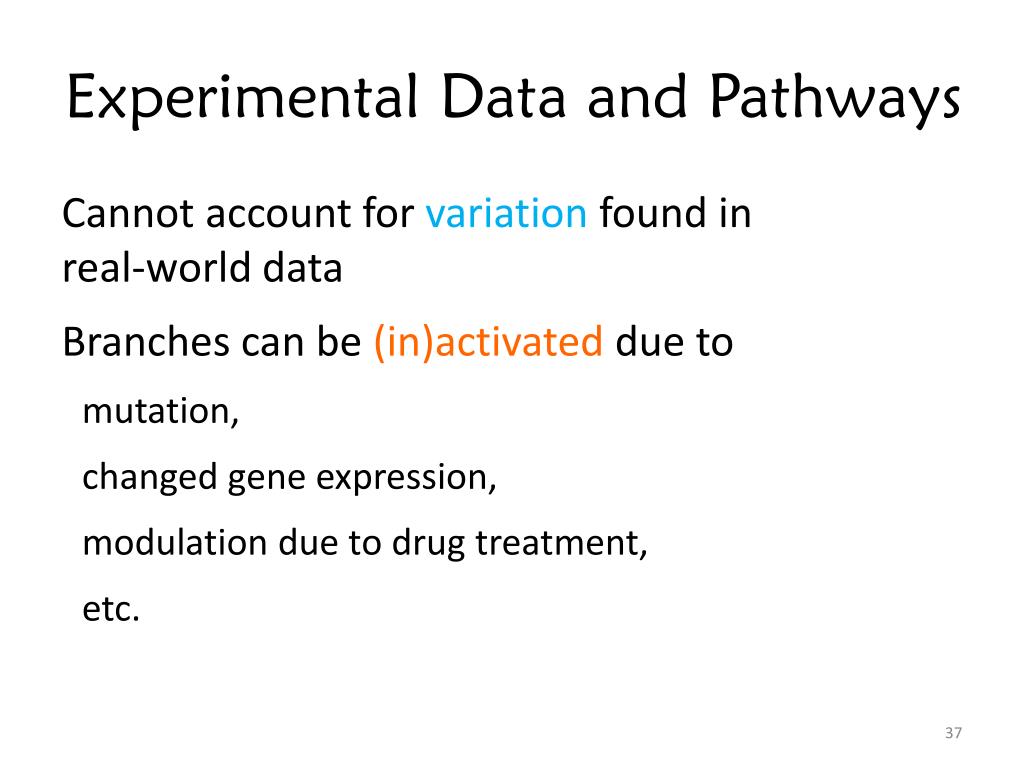 Experimental Data and Pathways

Cannot account for variation found in real-world data

Branches can be (in)activated due to

mutation,

changed gene expression,

modulation due to drug treatment,

etc.

37